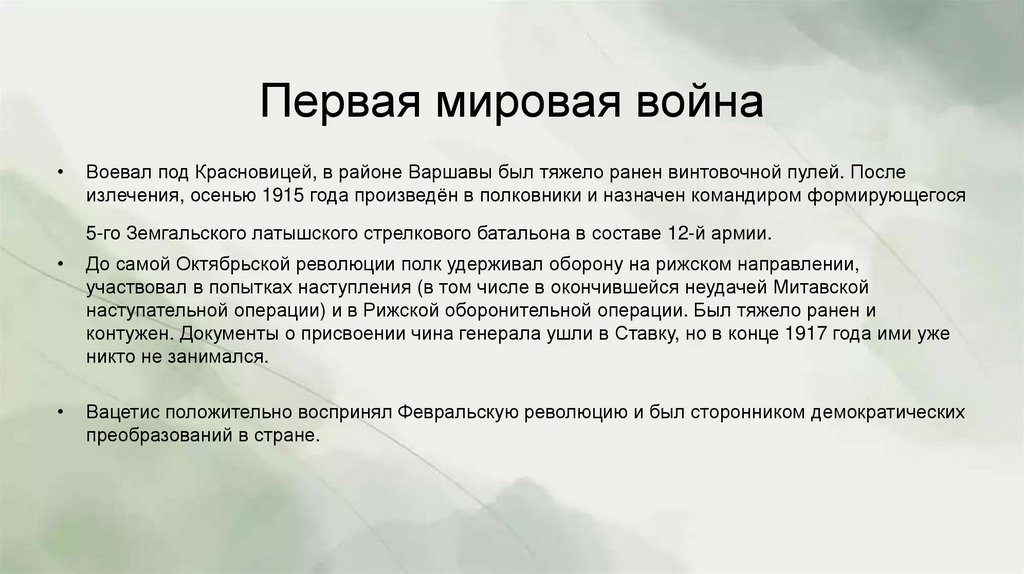 Первая мировая война

• Воевал под Красновицей, в районе Варшавы был тяжело ранен винтовочной пулей. После излечения, осенью 1915 года произведён в полковники и назначен командиром формирующегося

5-го Земгальского латышского стрелкового батальона в составе 12-й армии.

• До самой Октябрьской революции полк удерживал оборону на рижском направлении, участвовал в попытках наступления (в том числе в окончившейся неудачей Митавской наступательной операции) и в Рижской оборонительной операции. Был тяжело ранен и контужен. Документы о присвоении чина генерала ушли в Ставку, но в конце 1917 года ими уже никто не занимался.

• Вацетис положительно воспринял Февральскую революцию и был сторонником демократических преобразований в стране.